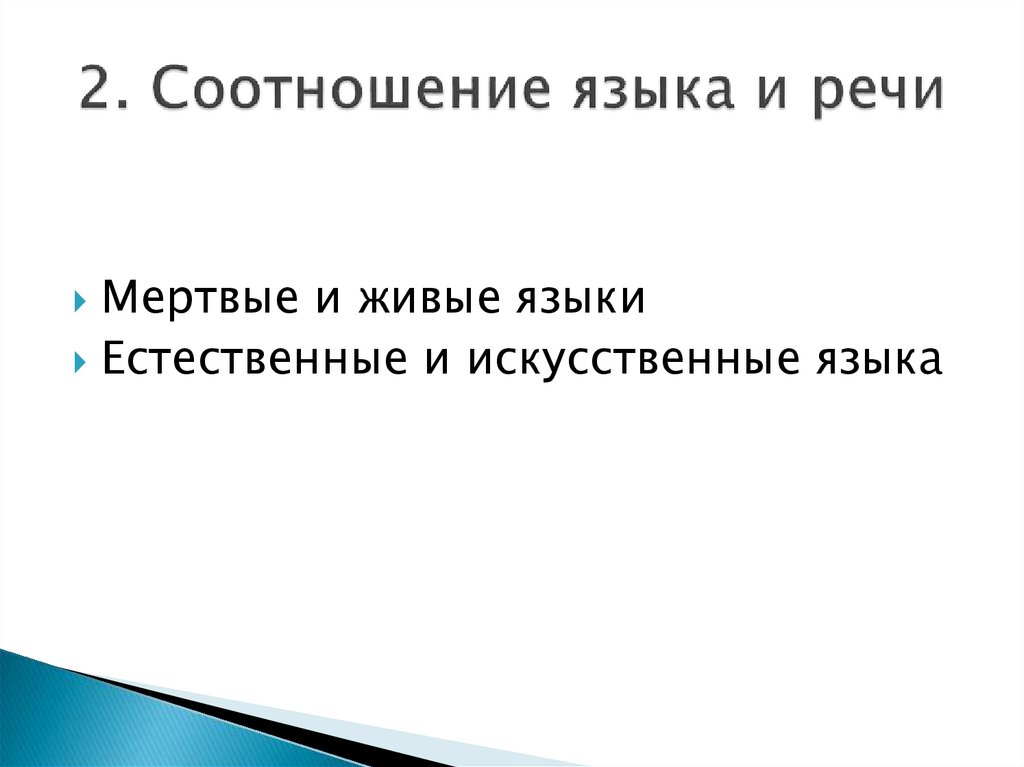 2. Соотношение языка и речи

Мертвые и живые языки
Естественные и искусственные языка